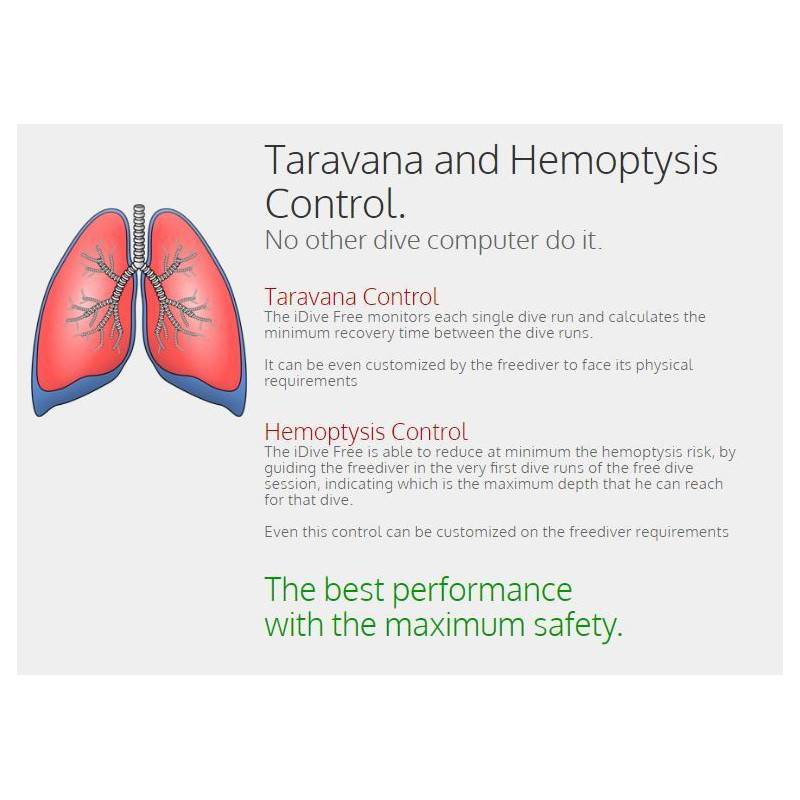 Taravana and Hemoptysis Control.
No other dive computer do it.

Taravana Control
The iDive Free monitors each single dive run and calculates the minimum recovery time between the dive runs.

It can be even customized by the freediver to face its physical requirements

Hemoptysis Control
The iDive Free is able to reduce at minimum the hemoptysis risk, by guiding the freediver in the very first dive runs of the free dive session, indicating which is the maximum depth that he can reach for that dive.

Even this control can be customized on the freediver requirements

The best performance
with the maximum safety.